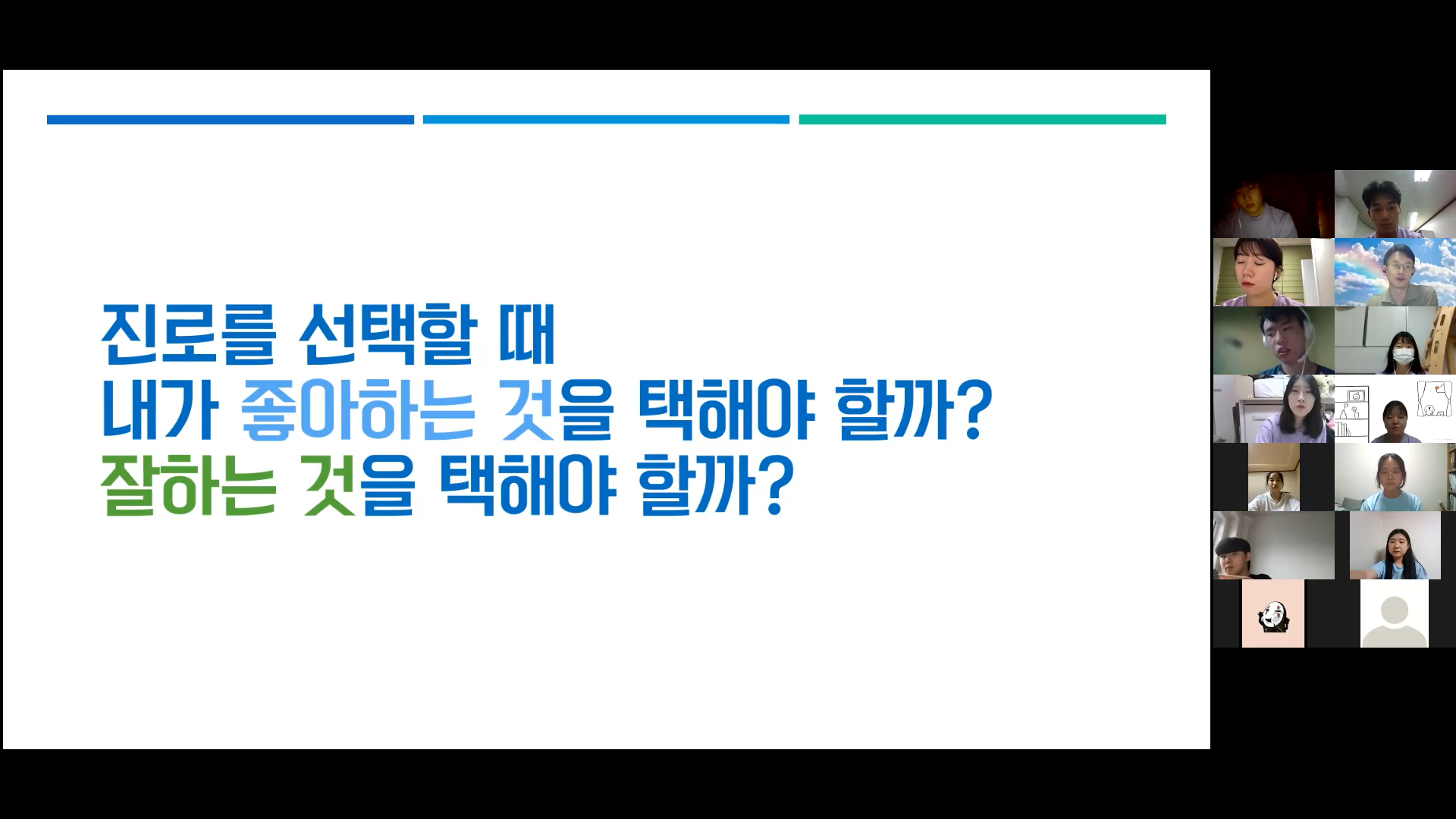 진로를 선택할 때
내가 좋아하는 것을 택해야 할까?
잘하는 것을 택해야 할까?